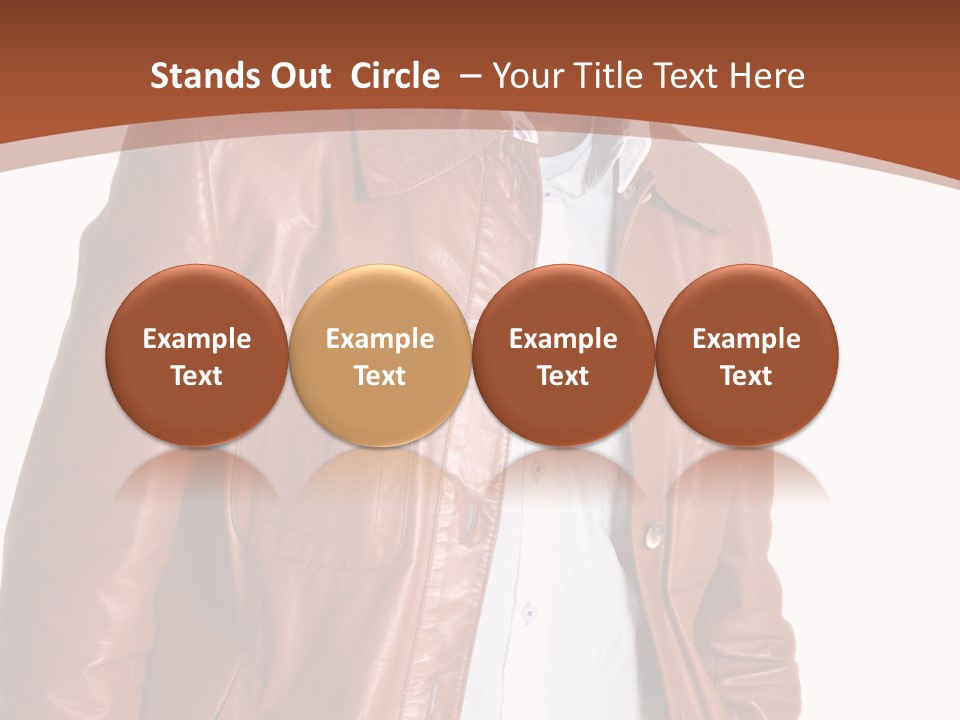 Stands Out Circle – Your Title Text Here

Example Text

Example Text

Example Text

Example Text